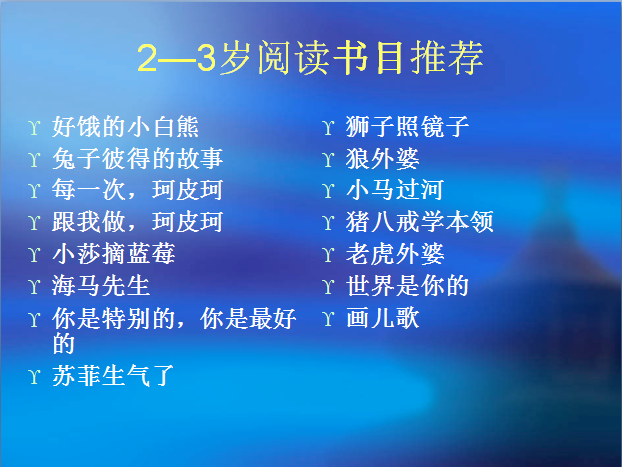 2—3岁阅读书目推荐

ϒ 好饿的小白熊
ϒ 兔子彼得的故事
ϒ 每一次，珂皮珂
ϒ 跟我做，珂皮珂
ϒ 小莎摘蓝莓
ϒ 海马先生
ϒ 你是特别的，你是最好的
ϒ 苏菲生气了

ϒ 狮子照镜子
ϒ 狼外婆
ϒ 小马过河
ϒ 猪八戒学本领
ϒ 老虎外婆
ϒ 世界是你的
ϒ 画儿歌